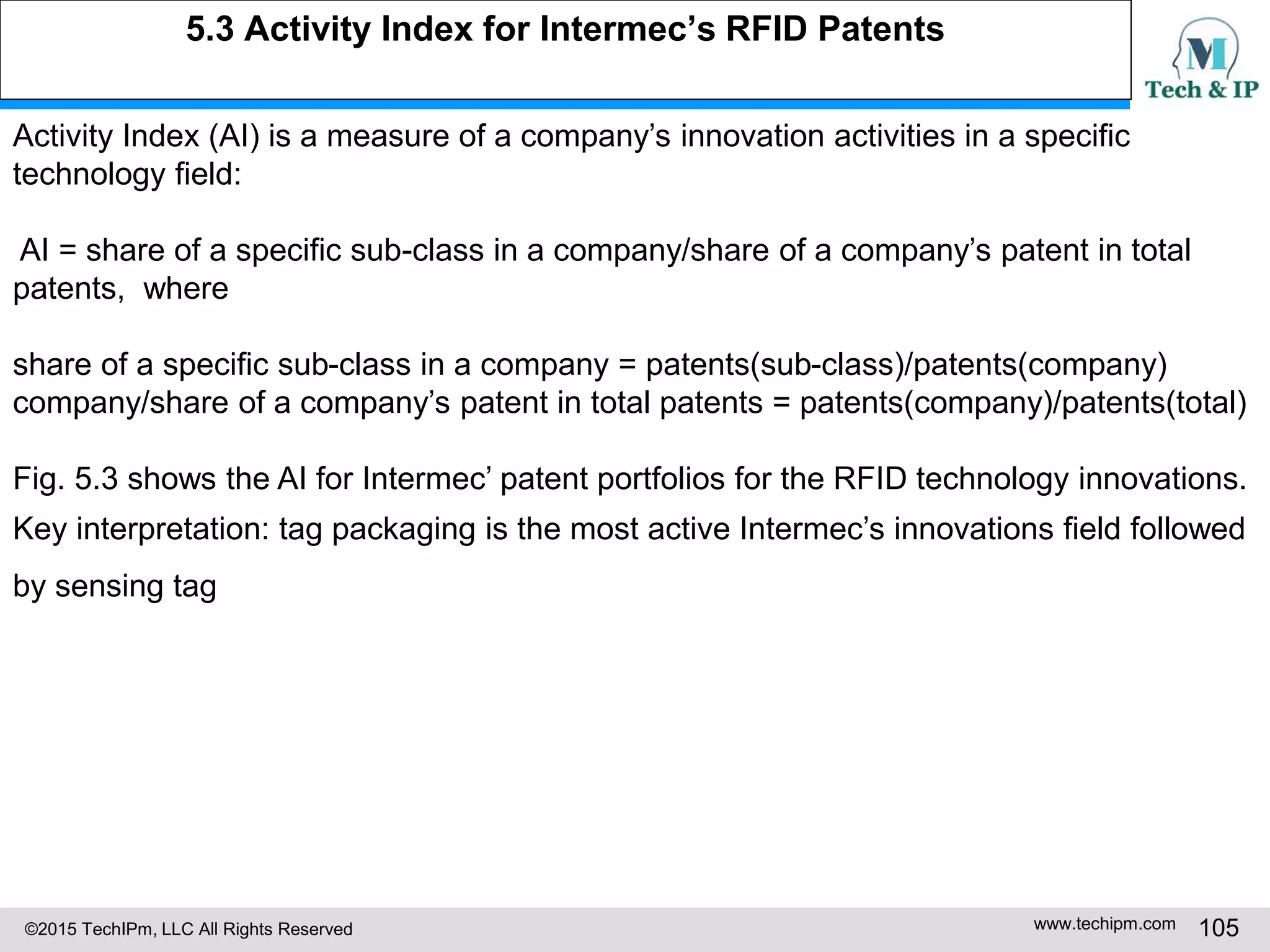 5.3 Activity Index for Intermec’s RFID Patents

M
Tech & IP

Activity Index (AI) is a measure of a company’s innovation activities in a specific technology field:

AI = share of a specific sub-class in a company/share of a company’s patent in total patents, where

share of a specific sub-class in a company = patents(sub-class)/patents(company)
company/share of a company’s patent in total patents = patents(company)/patents(total)

Fig. 5.3 shows the AI for Intermec’ patent portfolios for the RFID technology innovations.
Key interpretation: tag packaging is the most active Intermec’s innovations field followed by sensing tag

©2015 TechIPm, LLC All Rights Reserved
www.techipm.com
105